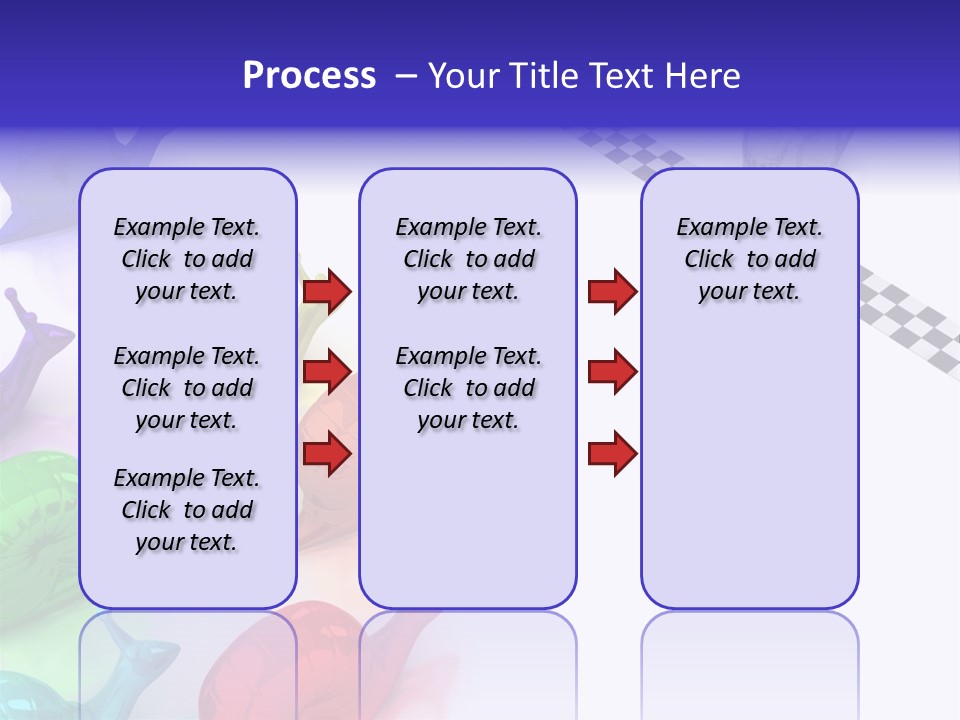 Process – Your Title Text Here

Example Text. Click to add your text.

Example Text. Click to add your text.

Example Text. Click to add your text.

Example Text. Click to add your text.

Example Text. Click to add your text.

Example Text. Click to add your text.